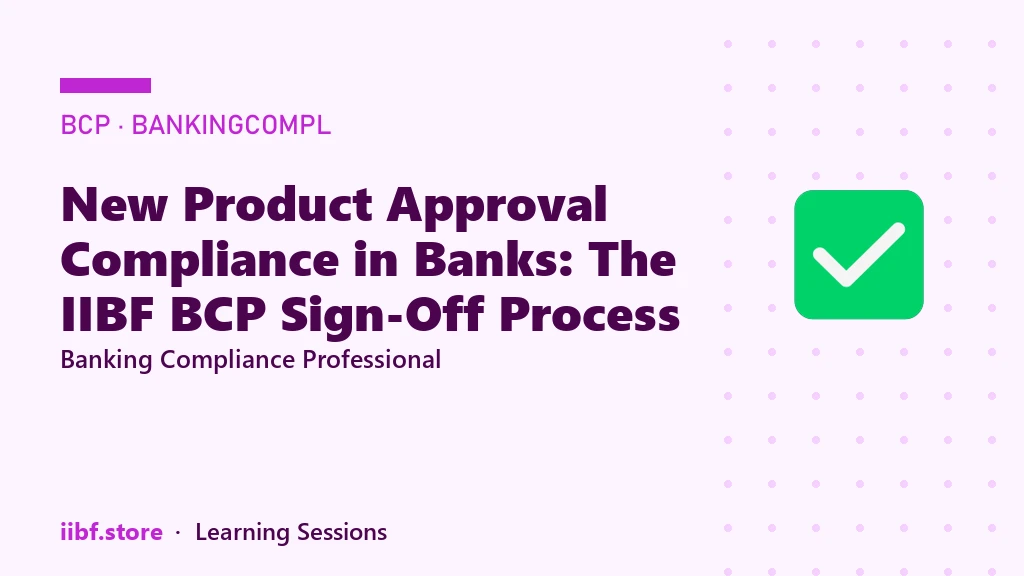 BCP · BANKINGCOMPL

New Product Approval Compliance in Banks: The IIBF BCP Sign-Off Process

Banking Compliance Professional

iibf.store · Learning Sessions